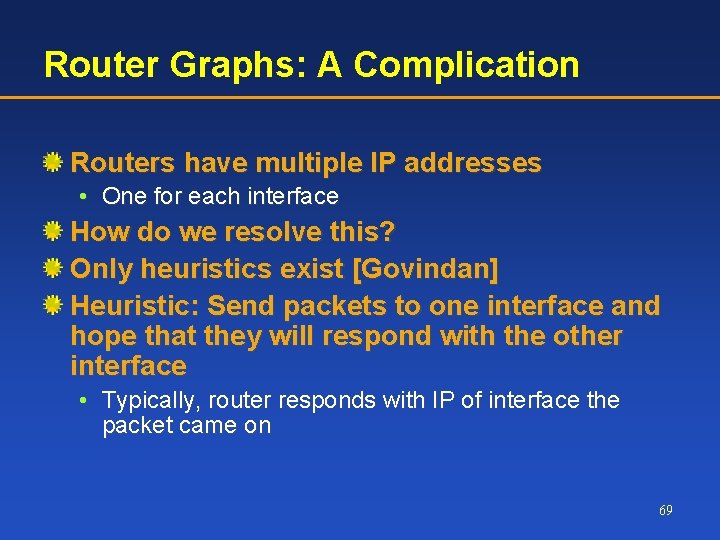 Router Graphs: A Complication

Routers have multiple IP addresses

• One for each interface

How do we resolve this?

Only heuristics exist [Govindan]

Heuristic: Send packets to one interface and hope that they will respond with the other interface

• Typically, router responds with IP of interface the packet came on

69